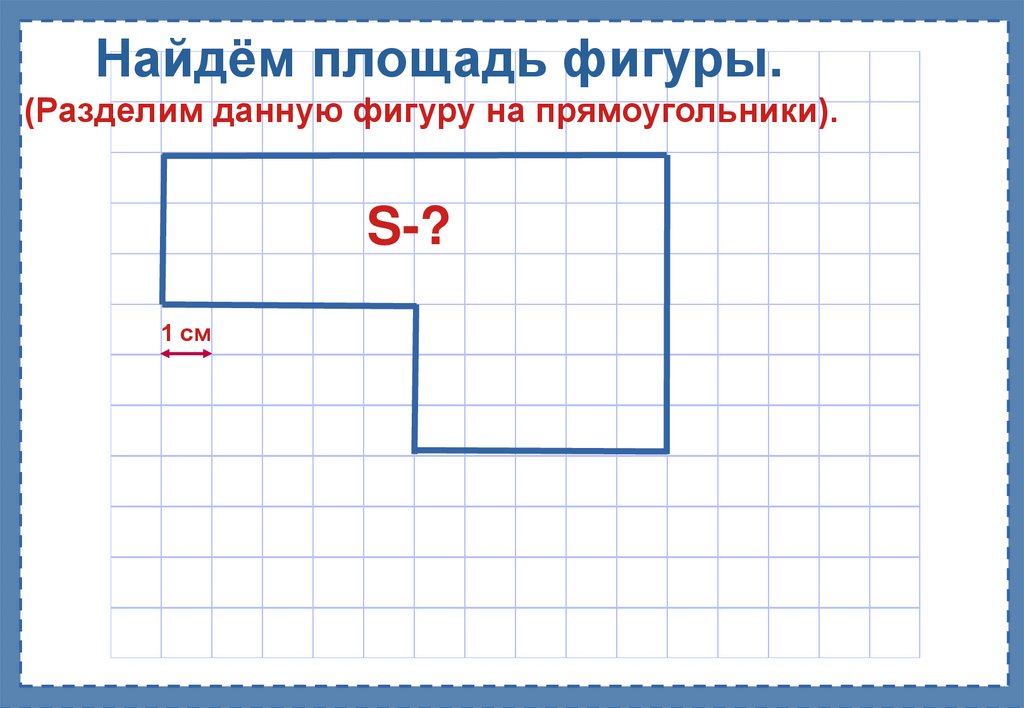 Найдём площадь фигуры.
(Разделим данную фигуру на прямоугольники).

S-?

1 см